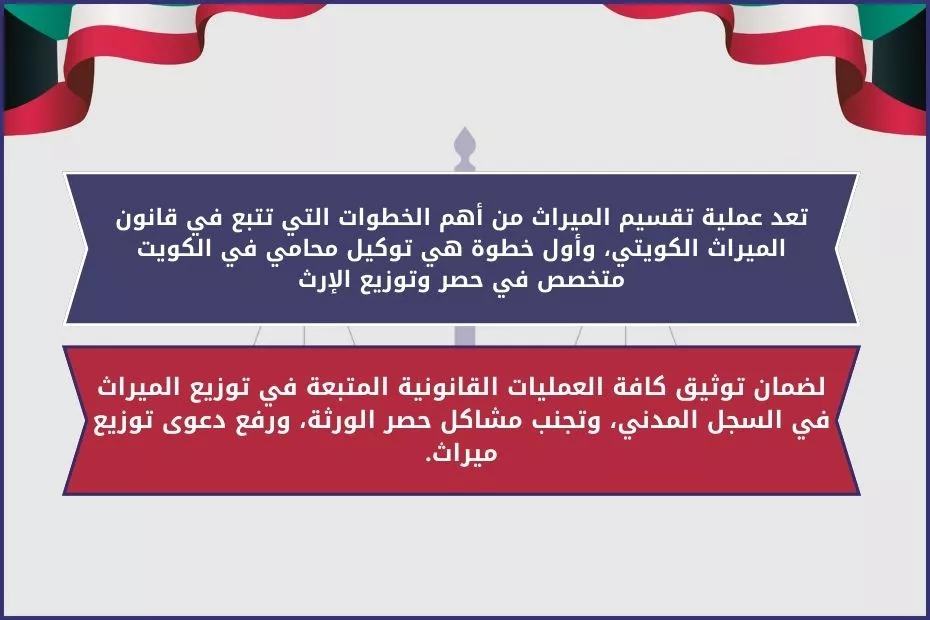 تعد عملية تقسيم الميراث من أهم الخطوات التي تتبع في قانون الميراث الكويتي، وأول خطوة هي توكيل محامي في الكويت متخصص في حصر وتوزيع الإرث

لضمان توثيق كافة العمليات القانونية المتبعة في توزيع الميراث في السجل المدني، وتجنب مشاكل حصر الورثة، ورفع دعوى توزيع ميراث.